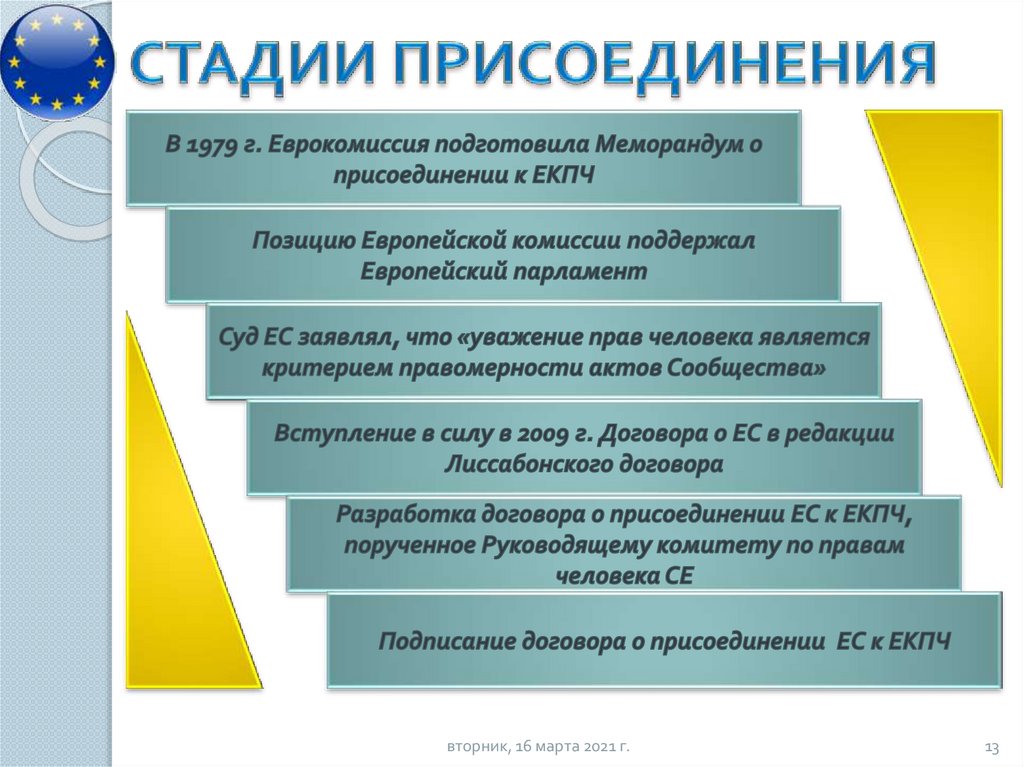 СТАДИИ ПРИСОЕДИНЕНИЯ

В 1979 г. Еврокомиссия подготовила Меморандум о присоединении к ЕКПЧ

Позицию Европейской комиссии поддержал Европейский парламент

Суд ЕС заявлял, что «уважение прав человека является критерием правомерности актов Сообщества»

Вступление в силу в 2009 г. Договора о ЕС в редакции Лиссабонского договора

Разработка договора о присоединении ЕС к ЕКПЧ, порученное Руководящему комитету по правам человека СЕ

Подписание договора о присоединении ЕС к ЕКПЧ

вторник, 16 марта 2021 г.

13